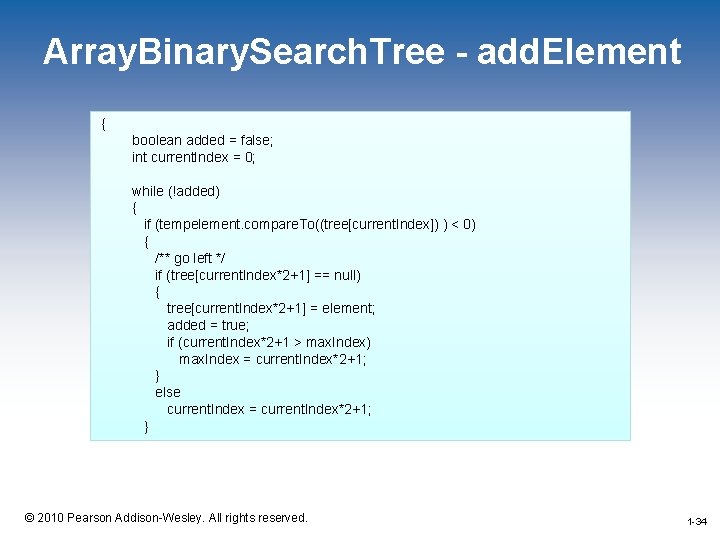 ArrayBinarySearchTree - addElement

{
    boolean added = false;
    int currentIndex = 0;

    while (!added)
    {
      if (tempelement.compareTo((tree[currentIndex]) ) < 0)
      {
        /** go left */
        if (tree[currentIndex*2+1] == null)
        {
          tree[currentIndex*2+1] = element;
          added = true;
          if (currentIndex*2+1 > maxIndex)
            maxIndex = currentIndex*2+1;
        }
        else
          currentIndex = currentIndex*2+1;
      }

© 2010 Pearson Addison-Wesley. All rights reserved.

1-34